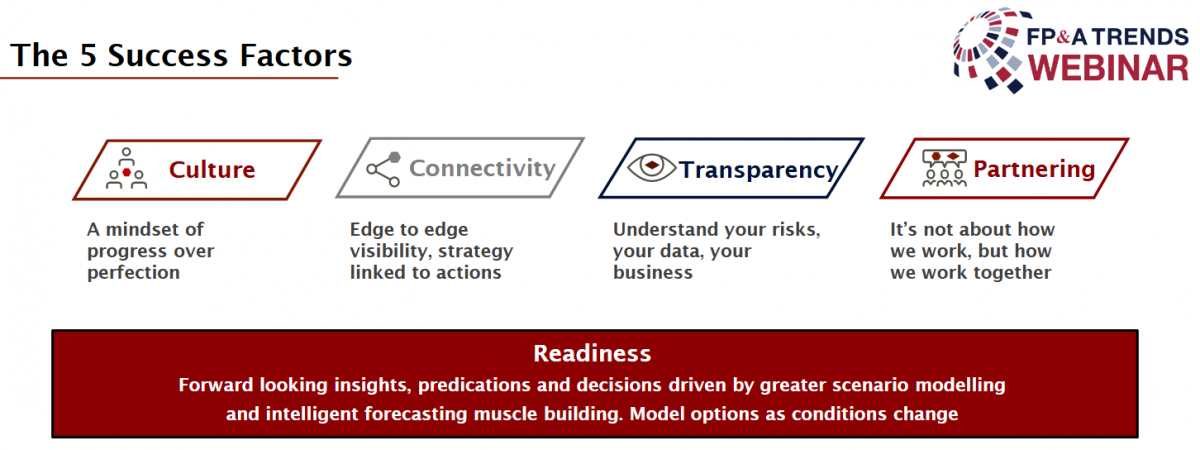 The 5 Success Factors

FP&A TRENDS
WEBINAR

Culture

A mindset of progress over perfection

Connectivity

Edge to edge visibility, strategy linked to actions

Transparency

Understand your risks, your data, your business

Partnering

It's not about how we work, but how we work together

Readiness

Forward looking insights, predications and decisions driven by greater scenario modelling and intelligent forecasting muscle building. Model options as conditions change